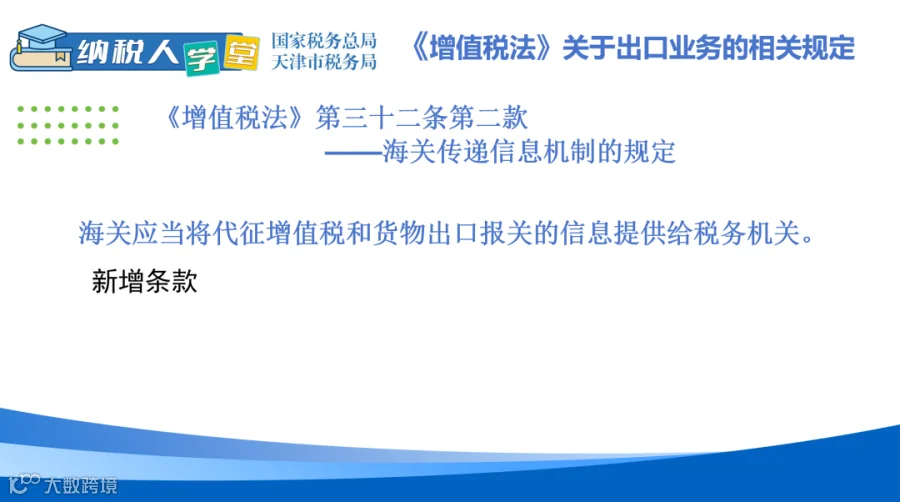 纳税人学堂
国家税务总局
天津市税务局

《增值税法》关于出口业务的相关规定

《增值税法》第三十二条第二款
——海关传递信息机制的规定

海关应当将代征增值税和货物出口报关的信息提供给税务机关。

新增条款

大数跨境